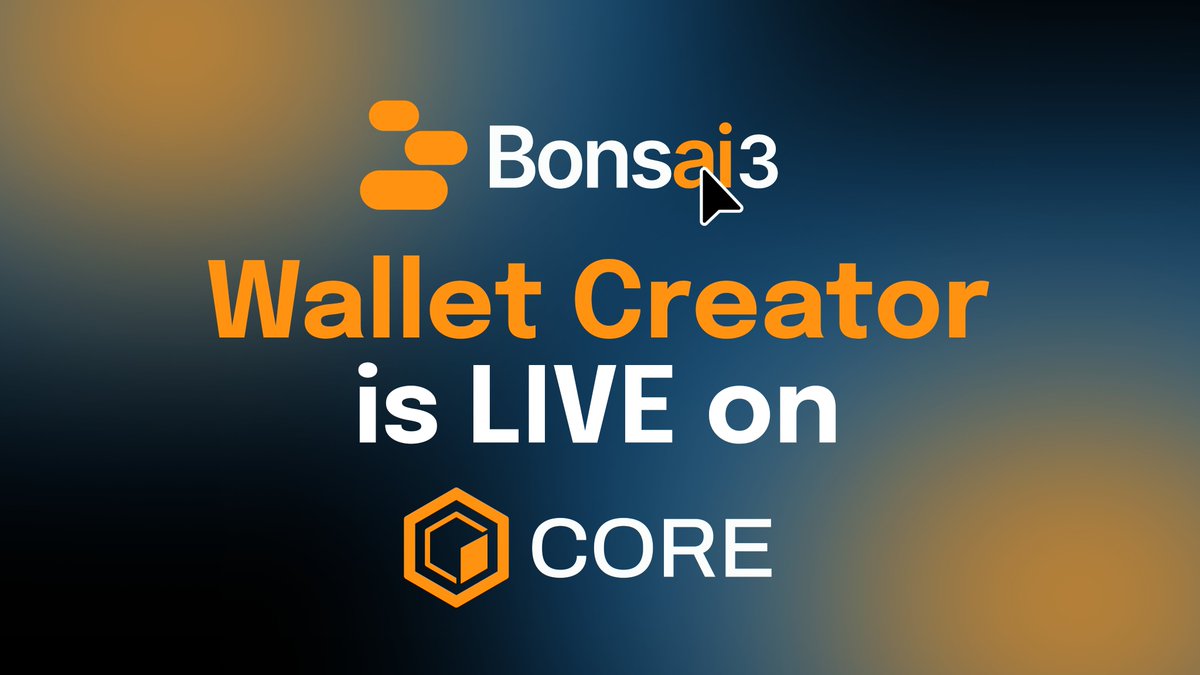 Bonsai3

Wallet Creator
is LIVE on

CORE